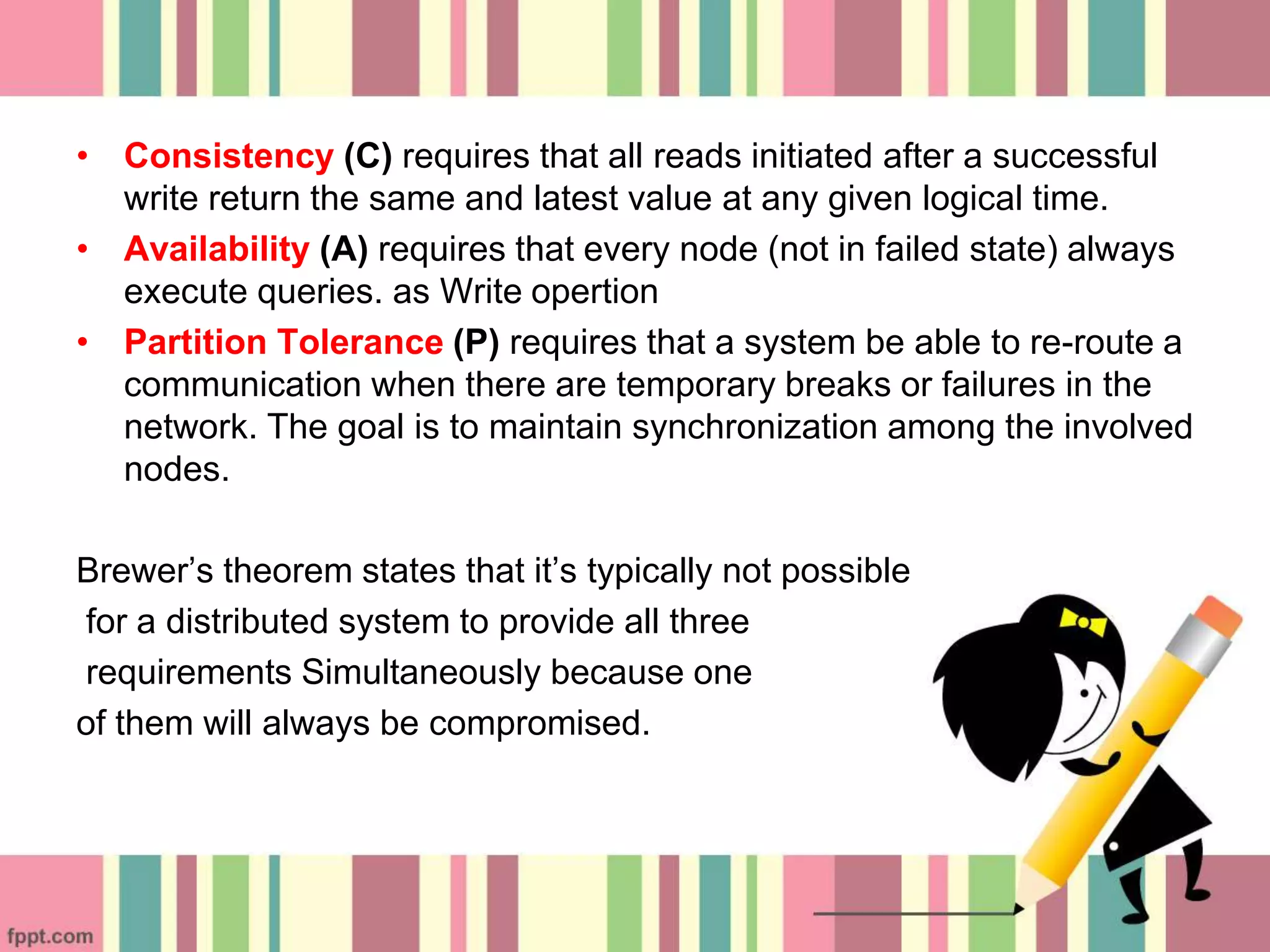 • Consistency (C) requires that all reads initiated after a successful write return the same and latest value at any given logical time.
• Availability (A) requires that every node (not in failed state) always execute queries. as Write opertion
• Partition Tolerance (P) requires that a system be able to re-route a communication when there are temporary breaks or failures in the network. The goal is to maintain synchronization among the involved nodes.

Brewer's theorem states that it's typically not possible for a distributed system to provide all three requirements Simultaneously because one of them will always be compromised.

fppt.com